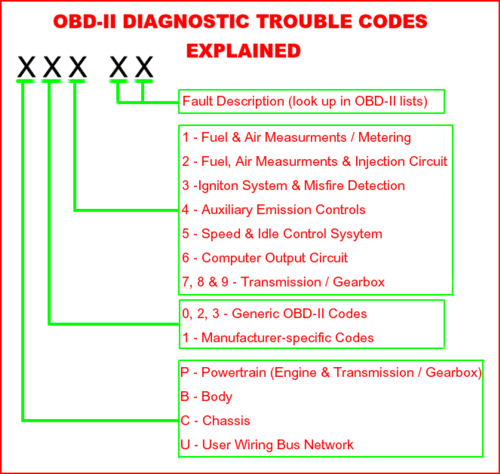 OBD-II DIAGNOSTIC TROUBLE CODES EXPLAINED

X X X X X

Fault Description (look up in OBD-II lists)

1 - Fuel & Air Measurments / Metering
2 - Fuel, Air Measurments & Injection Circuit
3 -Igniton System & Misfire Detection
4 - Auxiliary Emission Controls
5 - Speed & Idle Control Sysytem
6 - Computer Output Circuit
7, 8 & 9 - Transmission / Gearbox

0, 2, 3 - Generic OBD-II Codes
1 - Manufacturer-specific Codes

P - Powertrain (Engine & Transmission / Gearbox)
B - Body
C - Chassis
U - User Wiring Bus Network